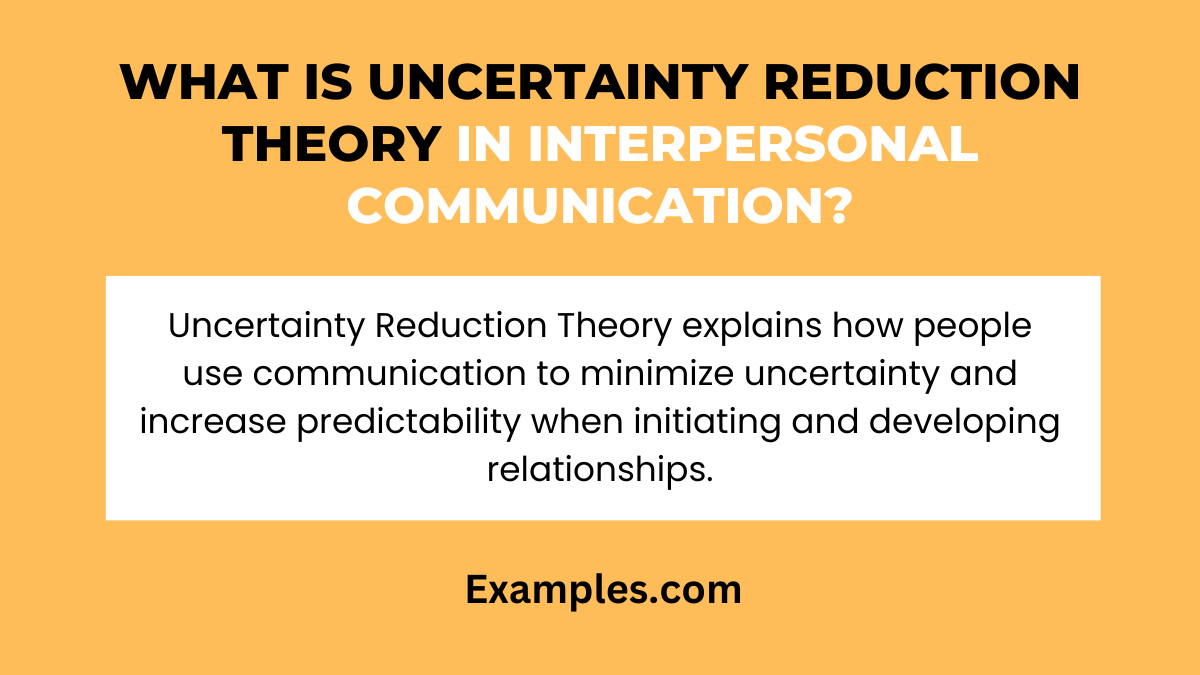 WHAT IS UNCERTAINTY REDUCTION THEORY IN INTERPERSONAL COMMUNICATION?

Uncertainty Reduction Theory explains how people use communication to minimize uncertainty and increase predictability when initiating and developing relationships.

Examples.com